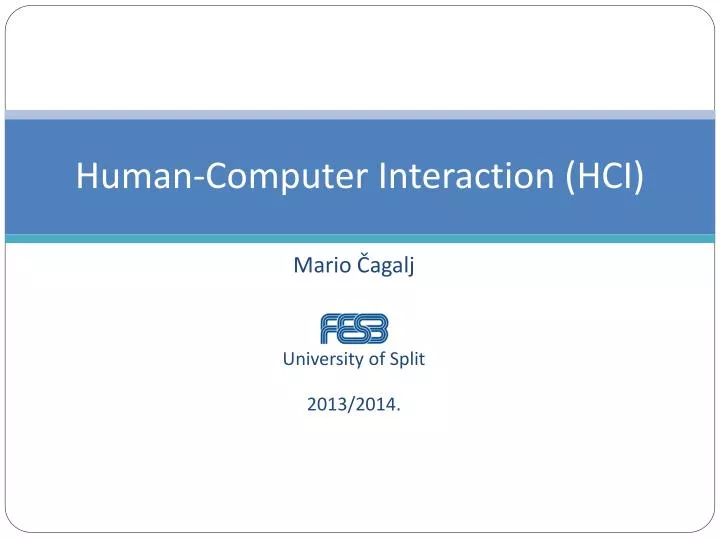 Human-Computer Interaction (HCI)

Mario Čagalj

FESB
University of Split

2013/2014.